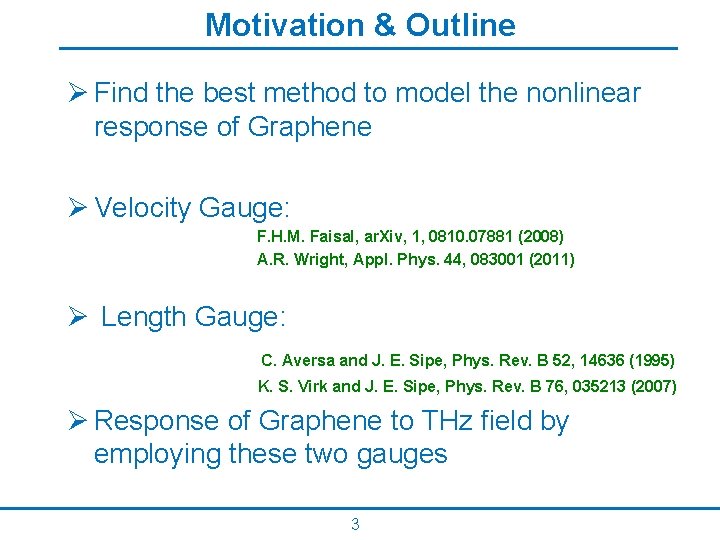 Motivation & Outline

➢ Find the best method to model the nonlinear response of Graphene

➢ Velocity Gauge:

F.H.M. Faisal, arXiv, 1, 0810.07881 (2008)
A.R. Wright, Appl. Phys. 44, 083001 (2011)

➢ Length Gauge:

C. Aversa and J. E. Sipe, Phys. Rev. B 52, 14636 (1995)
K. S. Virk and J. E. Sipe, Phys. Rev. B 76, 035213 (2007)

➢ Response of Graphene to THz field by employing these two gauges

3